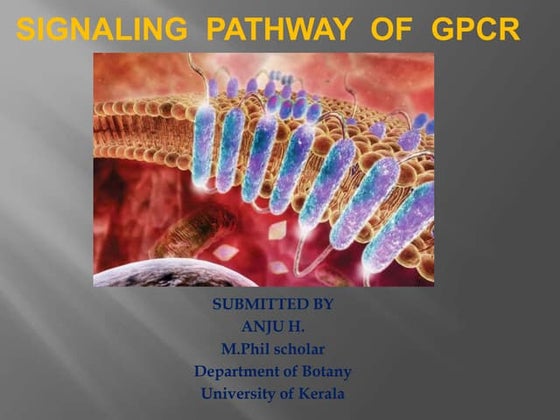 SIGNALING PATHWAY OF GPCR

SUBMITTED BY
ANJU H.
M.Phil scholar
Department of Botany
University of Kerala